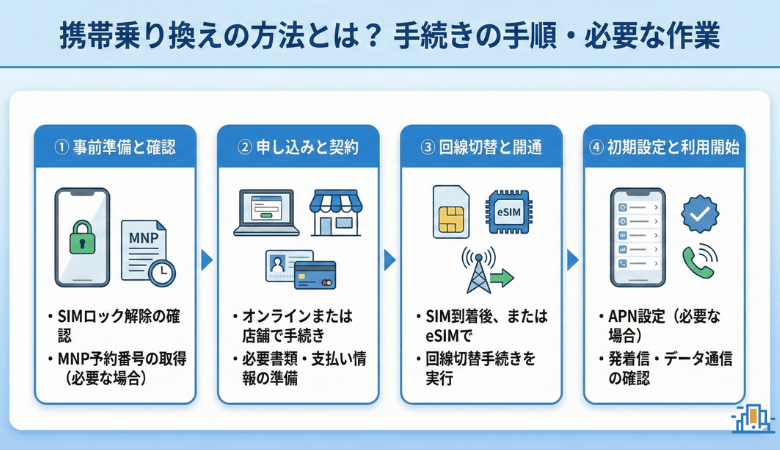 携帯乗り換えの方法とは？ 手続きの手順・必要な作業

① 事前準備と確認

MNP

・SIMロック解除の確認
・MNP予約番号の取得（必要な場合）

② 申し込みと契約

・オンラインまたは店舗で手続き
・必要書類・支払い情報の準備

③ 回線切替と開通

eSIM

・SIM到着後、またはeSIMで
・回線切替手続きを実行

④ 初期設定と利用開始

・APN設定（必要な場合）
・発着信・データ通信の確認